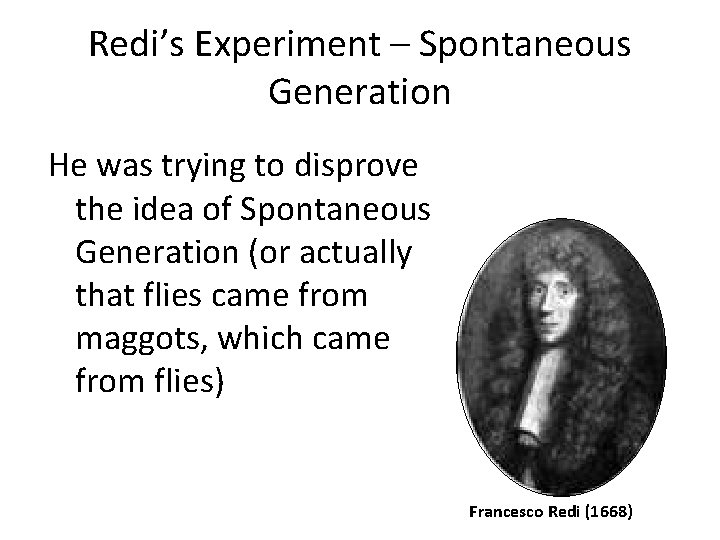 Redi's Experiment – Spontaneous Generation

He was trying to disprove the idea of Spontaneous Generation (or actually that flies came from maggots, which came from flies)

Francesco Redi (1668)